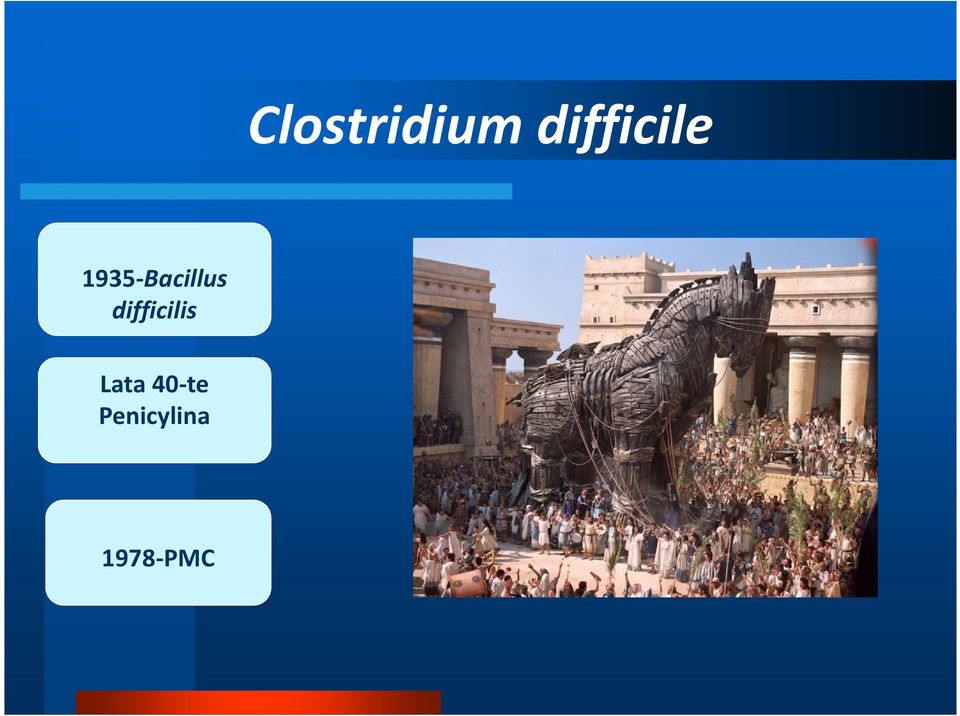 Clostridium difficile

1935-Bacillus difficilis

Lata 40-te Penicylina

1978-PMC